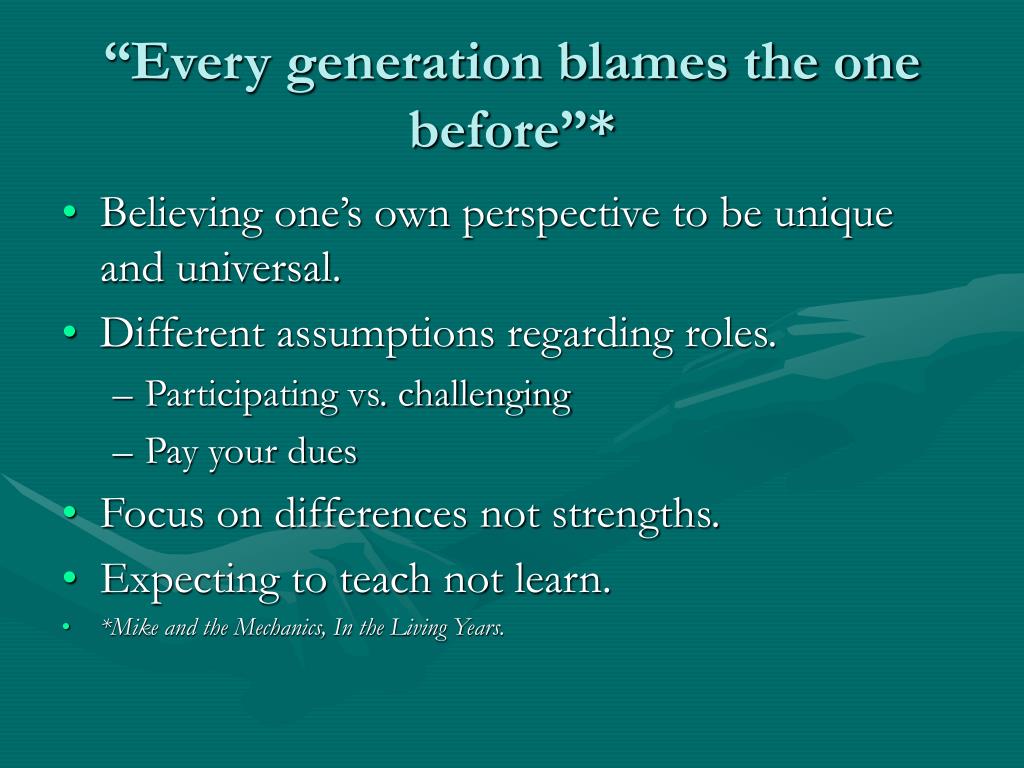 “Every generation blames the one before”*

• Believing one’s own perspective to be unique and universal.
• Different assumptions regarding roles.
– Participating vs. challenging
– Pay your dues
• Focus on differences not strengths.
• Expecting to teach not learn.
• *Mike and the Mechanics, In the Living Years.